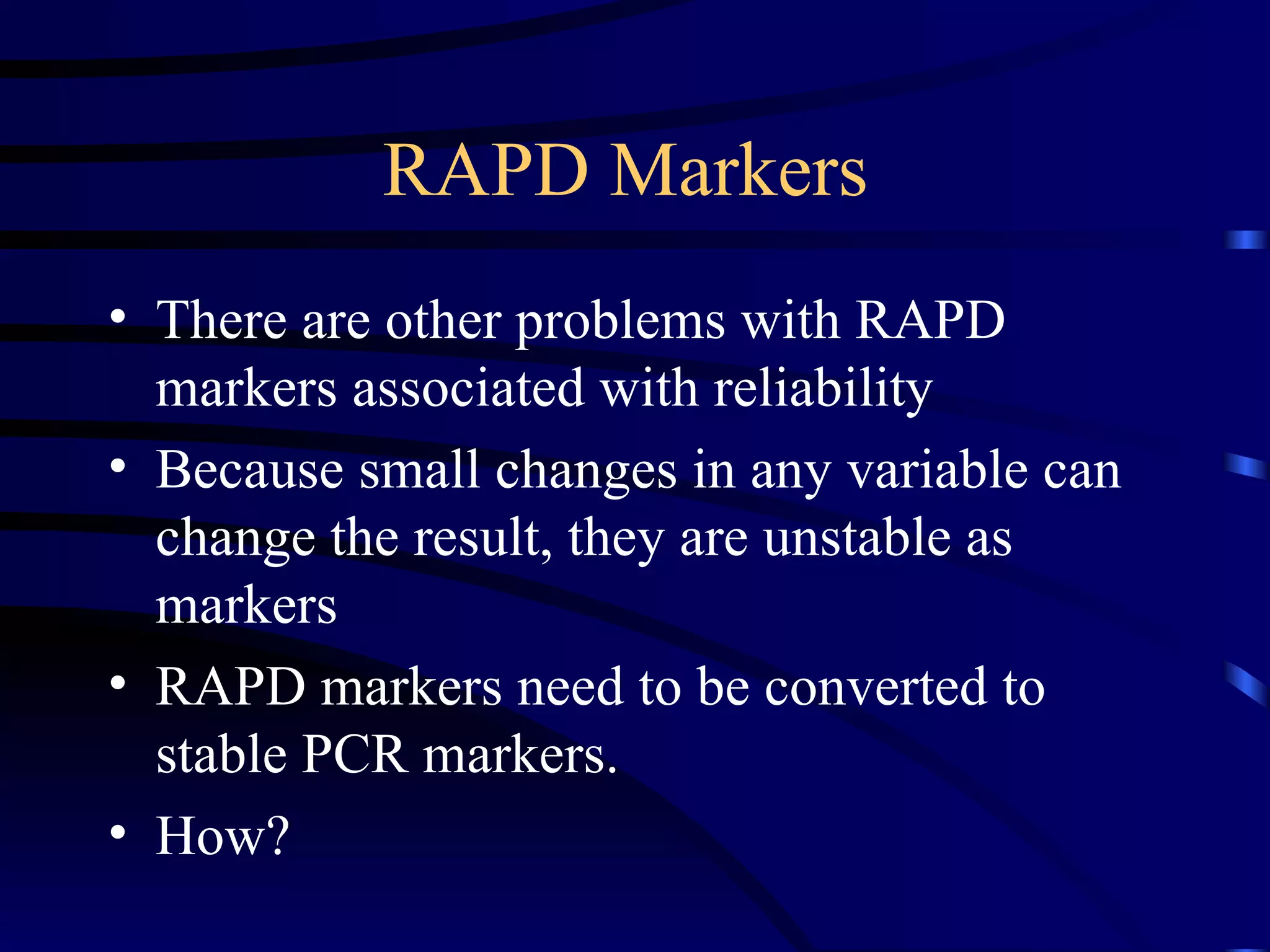 RAPD Markers

• There are other problems with RAPD markers associated with reliability

• Because small changes in any variable can change the result, they are unstable as markers

• RAPD markers need to be converted to stable PCR markers.

• How?